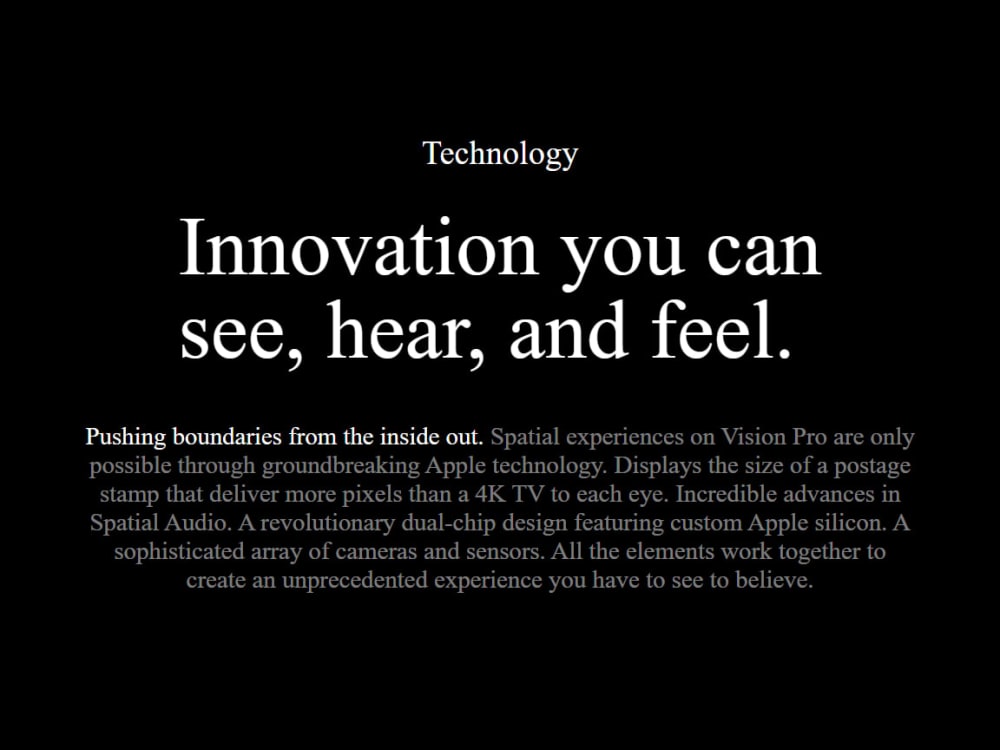 Technology

Innovation you can see, hear, and feel.

Pushing boundaries from the inside out. Spatial experiences on Vision Pro are only possible through groundbreaking Apple technology. Displays the size of a postage stamp that deliver more pixels than a 4K TV to each eye. Incredible advances in Spatial Audio. A revolutionary dual-chip design featuring custom Apple silicon. A sophisticated array of cameras and sensors. All the elements work together to create an unprecedented experience you have to see to believe.